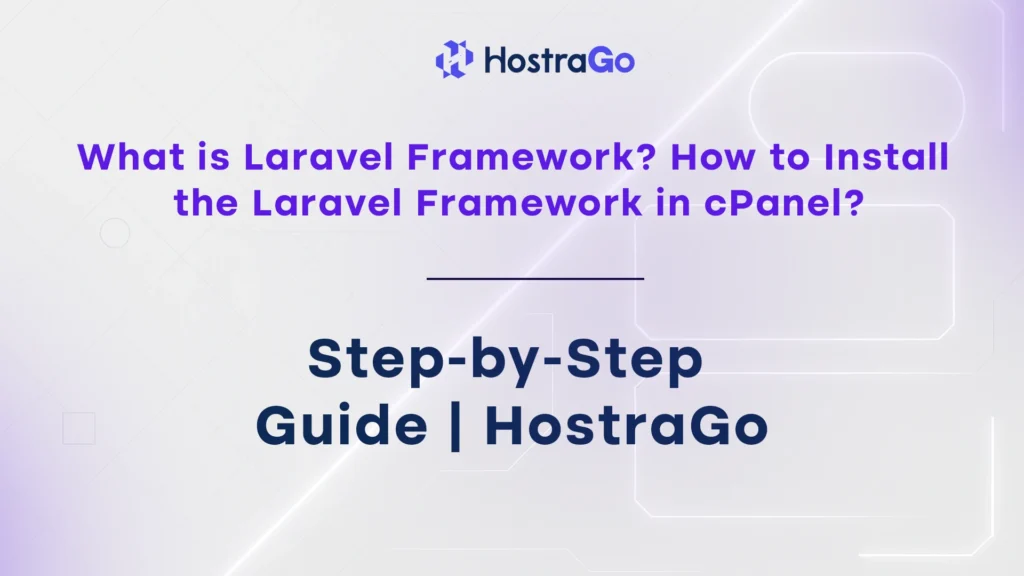 HostraGo

What is Laravel Framework? How to Install the Laravel Framework in cPanel?

Step-by-Step Guide | HostraGo